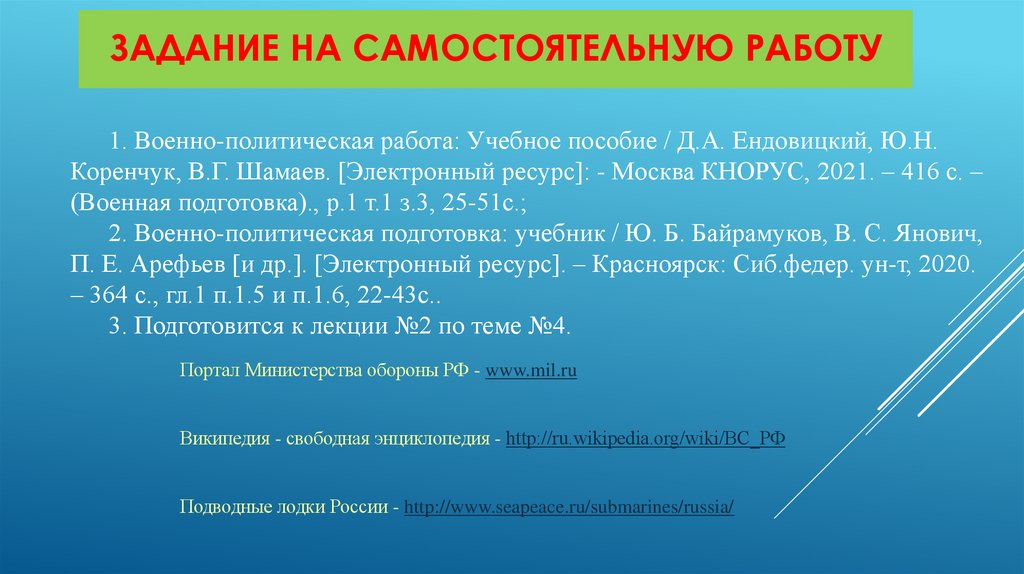 ЗАДАНИЕ НА САМОСТОЯТЕЛЬНУЮ РАБОТУ

1. Военно-политическая работа: Учебное пособие / Д.А. Ендовицкий, Ю.Н. Коренчук, В.Г. Шамаев. [Электронный ресурс]: - Москва КНОРУС, 2021. – 416 с. – (Военная подготовка)., р.1 т.1 з.3, 25-51с.;

2. Военно-политическая подготовка: учебник / Ю. Б. Байрамуков, В. С. Янович, П. Е. Арефьев [и др.]. [Электронный ресурс]. – Красноярск: Сиб.федер. ун-т, 2020. – 364 с., гл.1 п.1.5 и п.1.6, 22-43с..

3. Подготовится к лекции №2 по теме №4.

Портал Министерства обороны РФ - www.mil.ru

Википедия - свободная энциклопедия - http://ru.wikipedia.org/wiki/ВС_РФ

Подводные лодки России - http://www.seapeace.ru/submarines/russia/